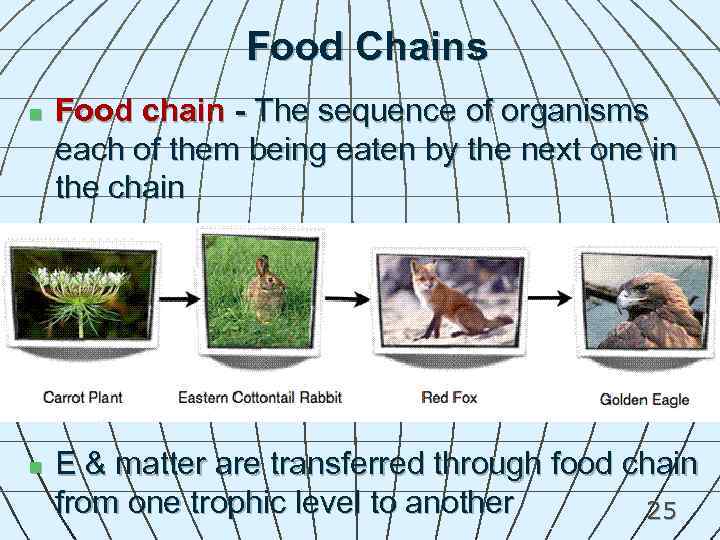 Food Chains

Food chain - The sequence of organisms each of them being eaten by the next one in the chain

Carrot Plant

Eastern Cottontail Rabbit

Red Fox

Golden Eagle

E & matter are transferred through food chain from one trophic level to another

25